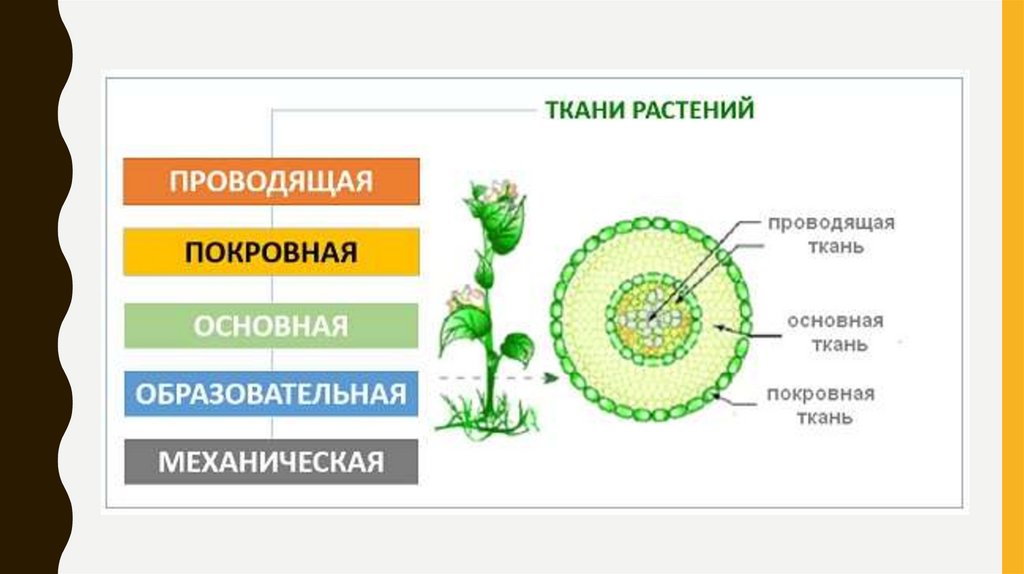 ТКАНИ РАСТЕНИЙ

ПРОВОДЯЩАЯ

ПОКРОВНАЯ

ОСНОВНАЯ

ОБРАЗОВАТЕЛЬНАЯ

МЕХАНИЧЕСКАЯ

проводящая ткань

основная ткань

покровная ткань